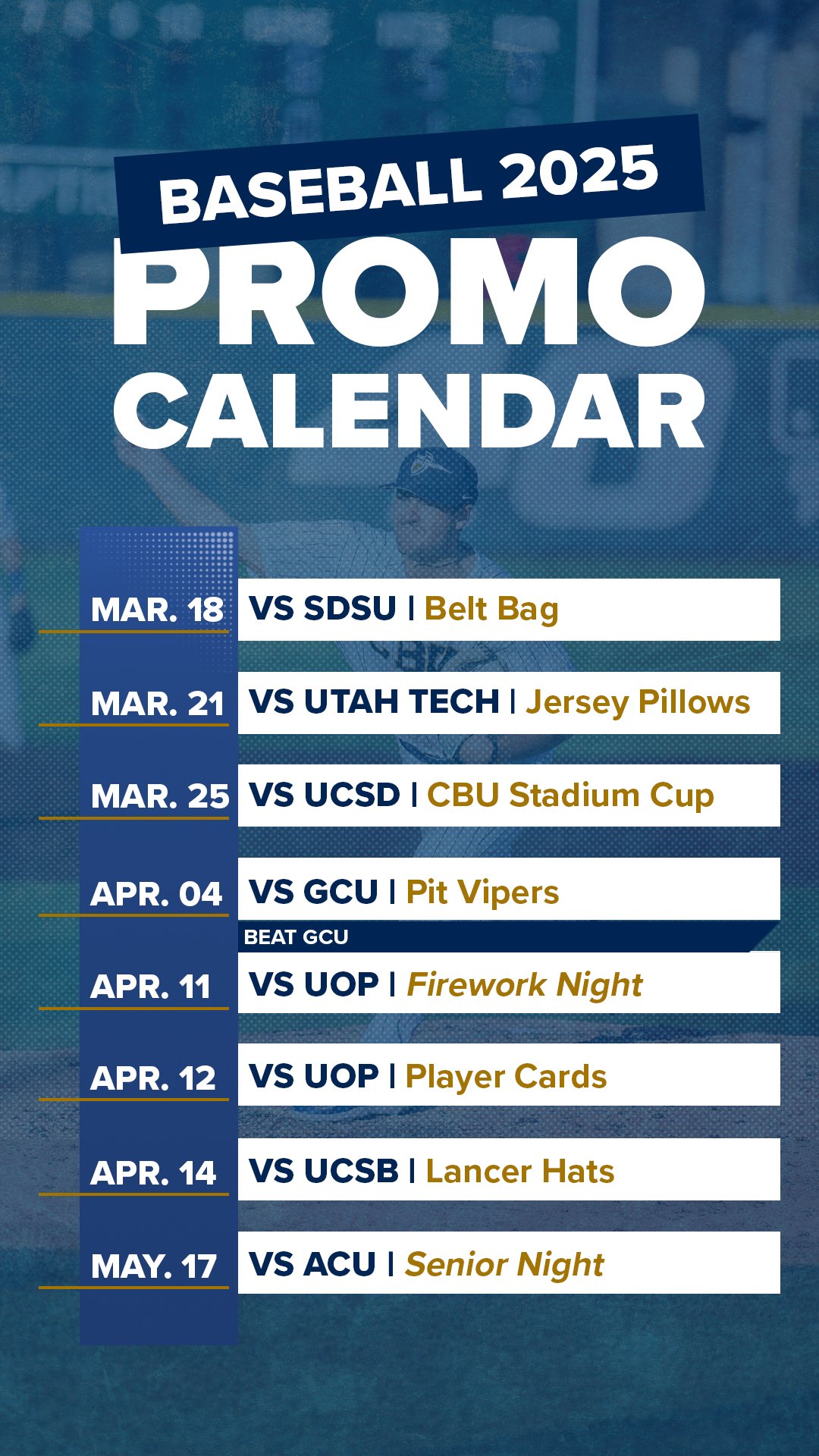 BASEBALL 2025
PROMO CALENDAR

MAR. 18 VS SDSU | Belt Bag

MAR. 21 VS UTAH TECH | Jersey Pillows

MAR. 25 VS UCSD | CBU Stadium Cup

APR. 04 VS GCU | Pit Vipers

BEAT GCU

APR. 11 VS UOP | Firework Night

APR. 12 VS UOP | Player Cards

APR. 14 VS UCSB | Lancer Hats

MAY. 17 VS ACU | Senior Night